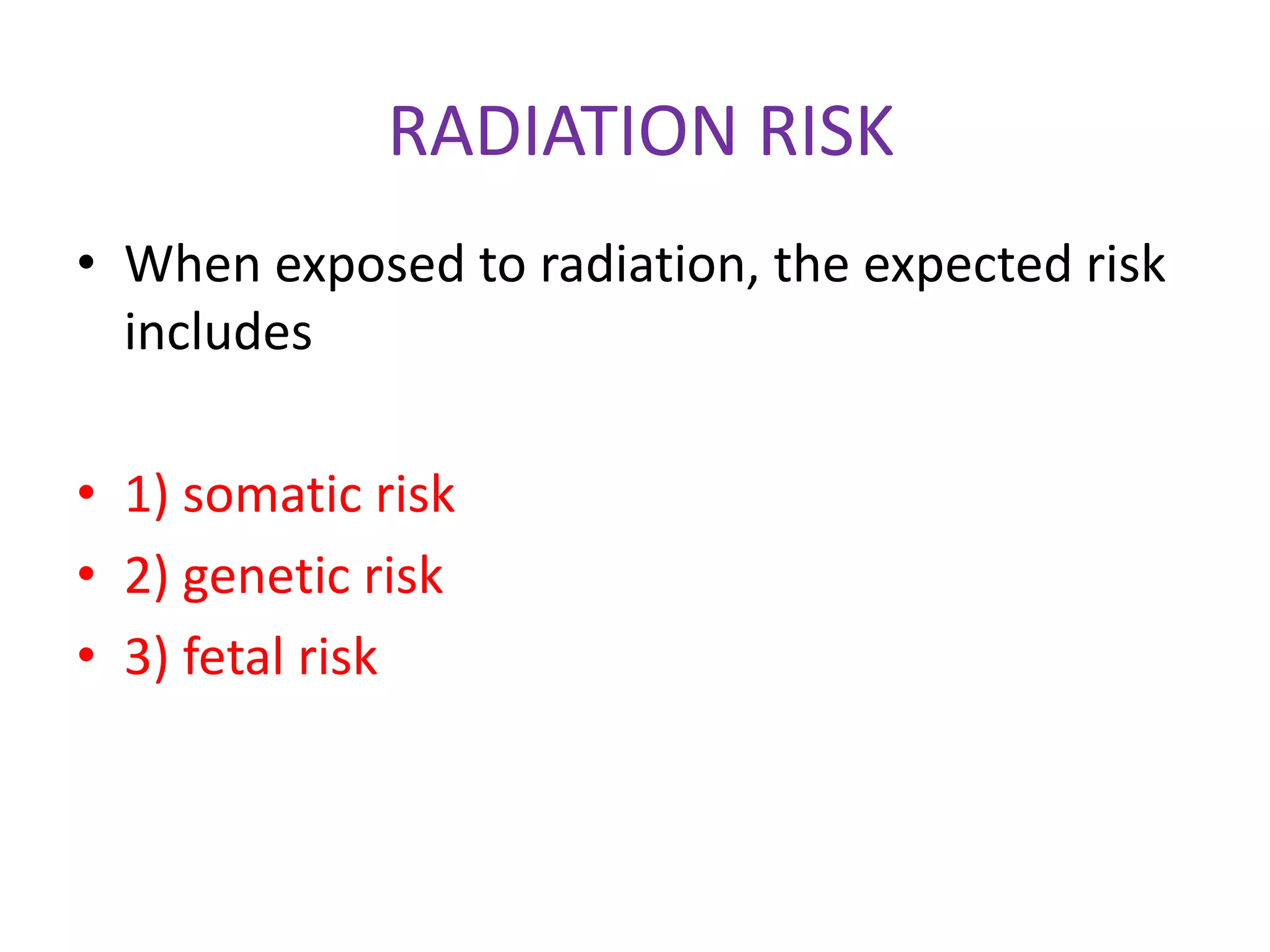 RADIATION RISK

• When exposed to radiation, the expected risk includes

• 1) somatic risk
• 2) genetic risk
• 3) fetal risk